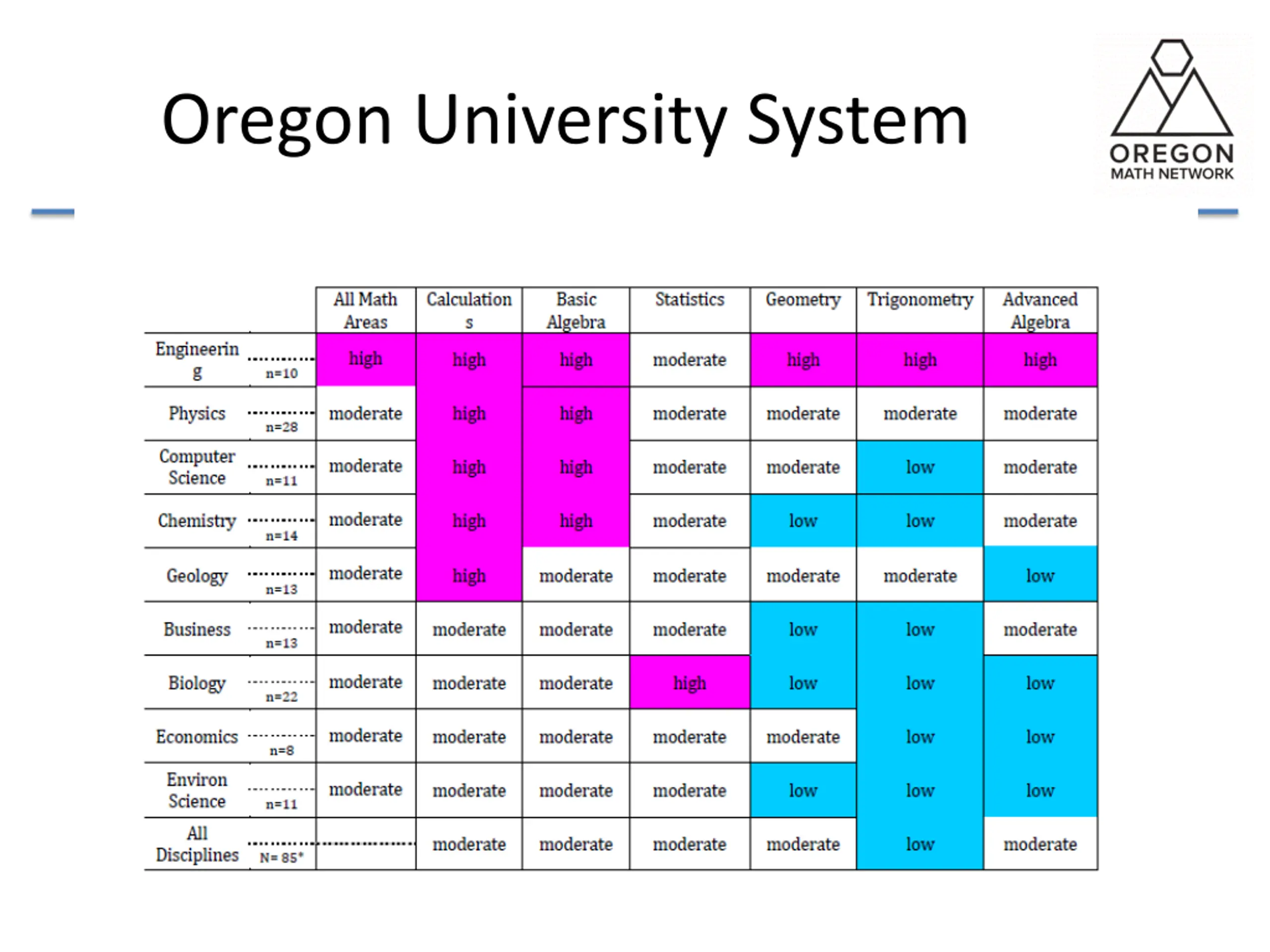 Oregon University System

OREGON
MATH NETWORK

| | | All Math Areas | Calculations | Basic Algebra | Statistics | Geometry | Trigonometry | Advanced Algebra |
|---|---|---|---|---|---|---|---|---|
| Engineering | n=10 | high | high | high | moderate | high | high | high |
| Physics | n=28 | moderate | high | high | moderate | moderate | moderate | moderate |
| Computer Science | n=11 | moderate | high | high | moderate | moderate | low | moderate |
| Chemistry | n=14 | moderate | high | high | moderate | low | low | moderate |
| Geology | n=13 | moderate | high | moderate | moderate | moderate | moderate | low |
| Business | n=13 | moderate | moderate | moderate | moderate | low | low | moderate |
| Biology | n=22 | moderate | moderate | moderate | high | low | low | low |
| Economics | n=8 | moderate | moderate | moderate | moderate | moderate | low | low |
| Environ Science | n=11 | moderate | moderate | moderate | moderate | low | low | low |
| All Disciplines | N= 85* | | moderate | moderate | moderate | moderate | low | moderate |